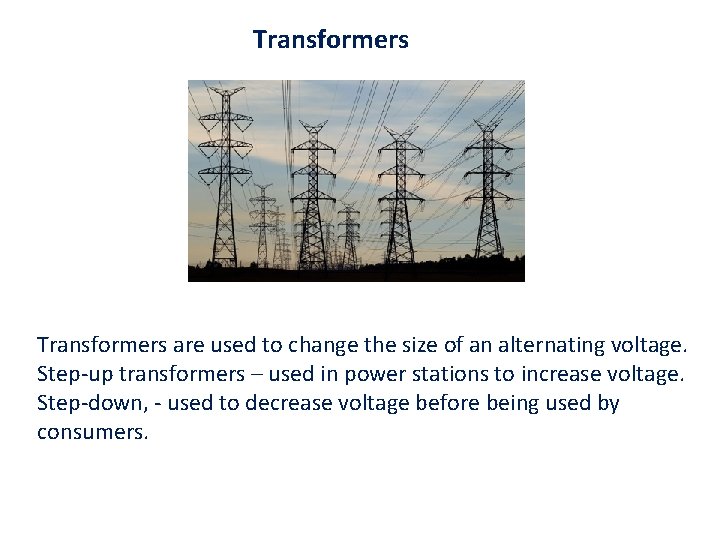 Transformers

Transformers are used to change the size of an alternating voltage.
Step-up transformers – used in power stations to increase voltage.
Step-down, - used to decrease voltage before being used by consumers.